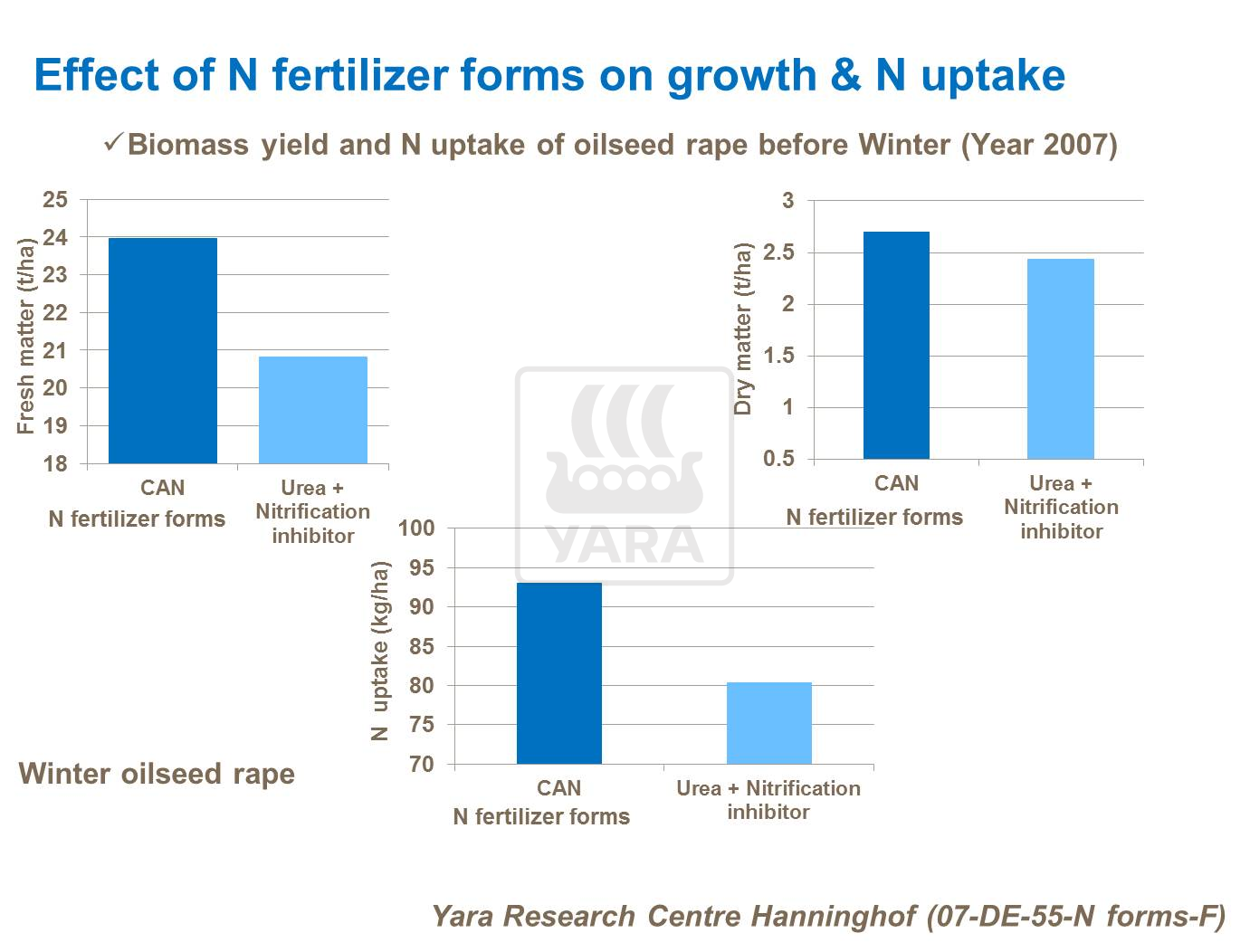 Effect of N fertilizer forms on growth & N uptake

✓Biomass yield and N uptake of oilseed rape before Winter (Year 2007)

Fresh matter (t/ha)
25
24
23
22
21
20
19
18
CAN
Urea + Nitrification inhibitor
N fertilizer forms

Dry matter (t/ha)
3
2.5
2
1.5
1
0.5
CAN
Urea + Nitrification inhibitor
N fertilizer forms

YARA

N uptake (kg/ha)
100
95
90
85
80
75
70
CAN
Urea + Nitrification inhibitor
N fertilizer forms

Winter oilseed rape

Yara Research Centre Hanninghof (07-DE-55-N forms-F)